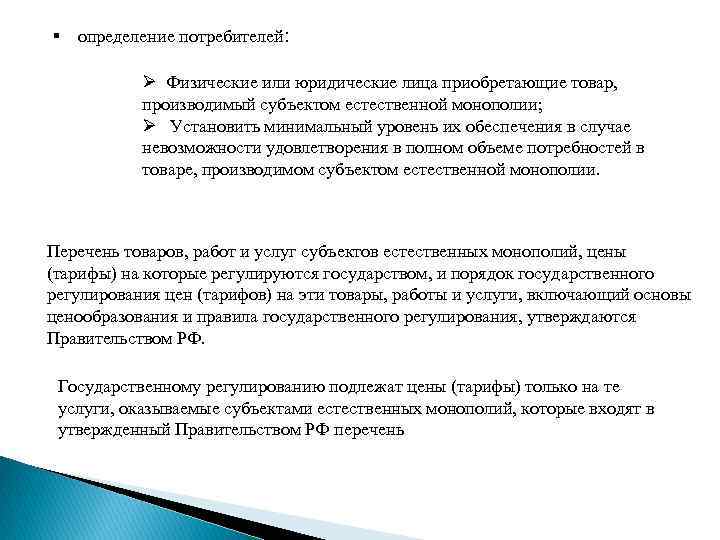 ▪ определение потребителей:

➢ Физические или юридические лица приобретающие товар, производимый субъектом естественной монополии;
➢ Установить минимальный уровень их обеспечения в случае невозможности удовлетворения в полном объеме потребностей в товаре, производимом субъектом естественной монополии.

Перечень товаров, работ и услуг субъектов естественных монополий, цены (тарифы) на которые регулируются государством, и порядок государственного регулирования цен (тарифов) на эти товары, работы и услуги, включающий основы ценообразования и правила государственного регулирования, утверждаются Правительством РФ.

Государственному регулированию подлежат цены (тарифы) только на те услуги, оказываемые субъектами естественных монополий, которые входят в утвержденный Правительством РФ перечень